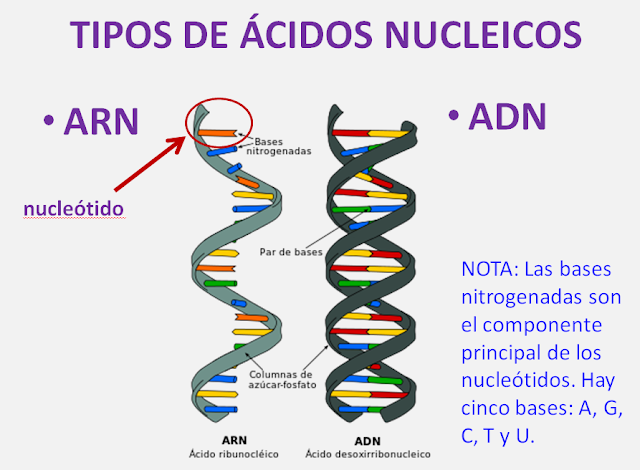 TIPOS DE ÁCIDOS NUCLEICOS

• ARN

• ADN

nucleótido

Bases nitrogenadas

Par de bases

Columnas de azúcar-fosfato

ARN
Ácido ribunocléico

ADN
Ácido desoxirribonucleico

NOTA: Las bases nitrogenadas son el componente principal de los nucleótidos. Hay cinco bases: A, G, C, T y U.